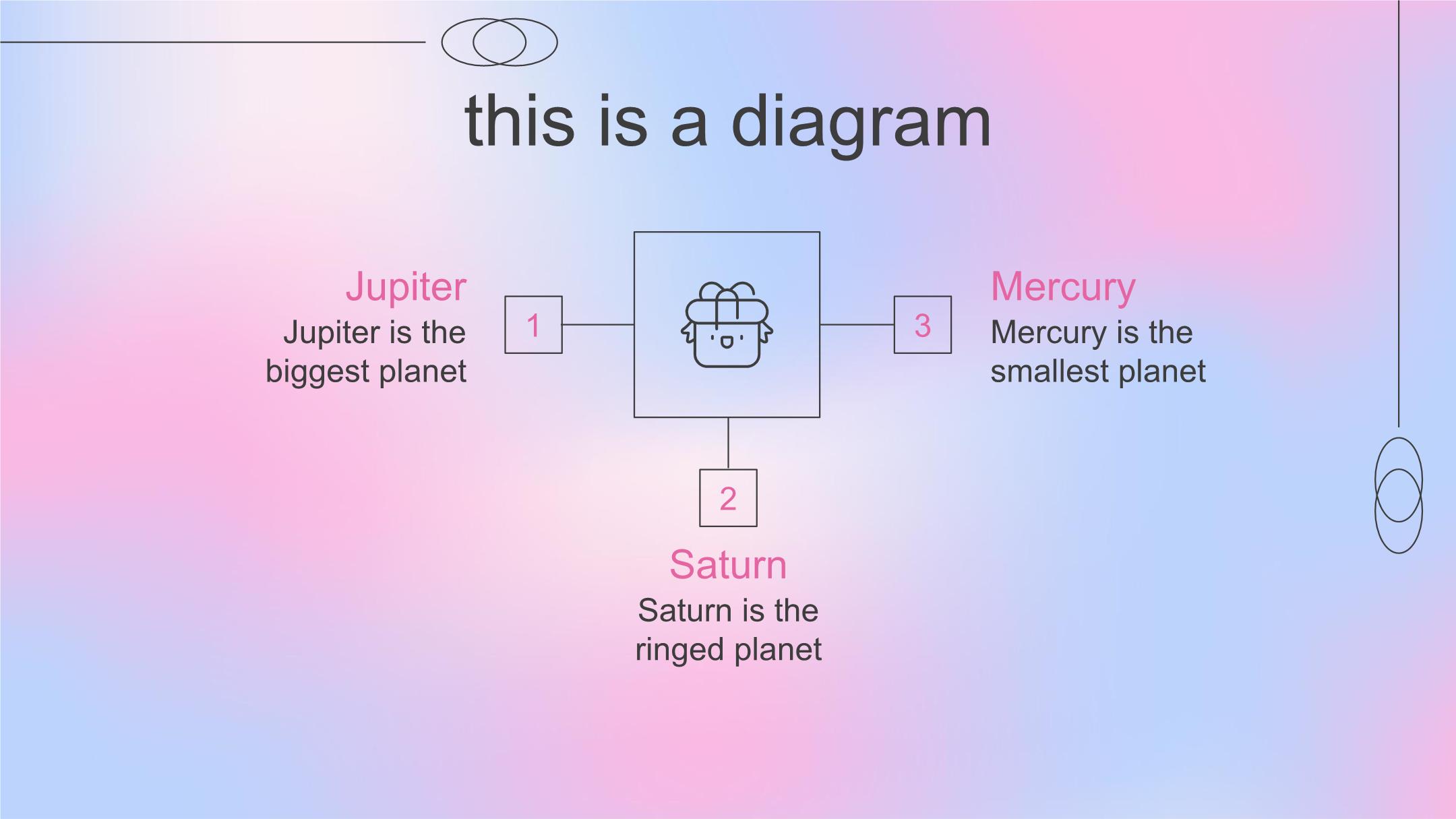 this is a diagram

Jupiter
Jupiter is the biggest planet

1

3

Mercury
Mercury is the smallest planet

2

Saturn
Saturn is the ringed planet